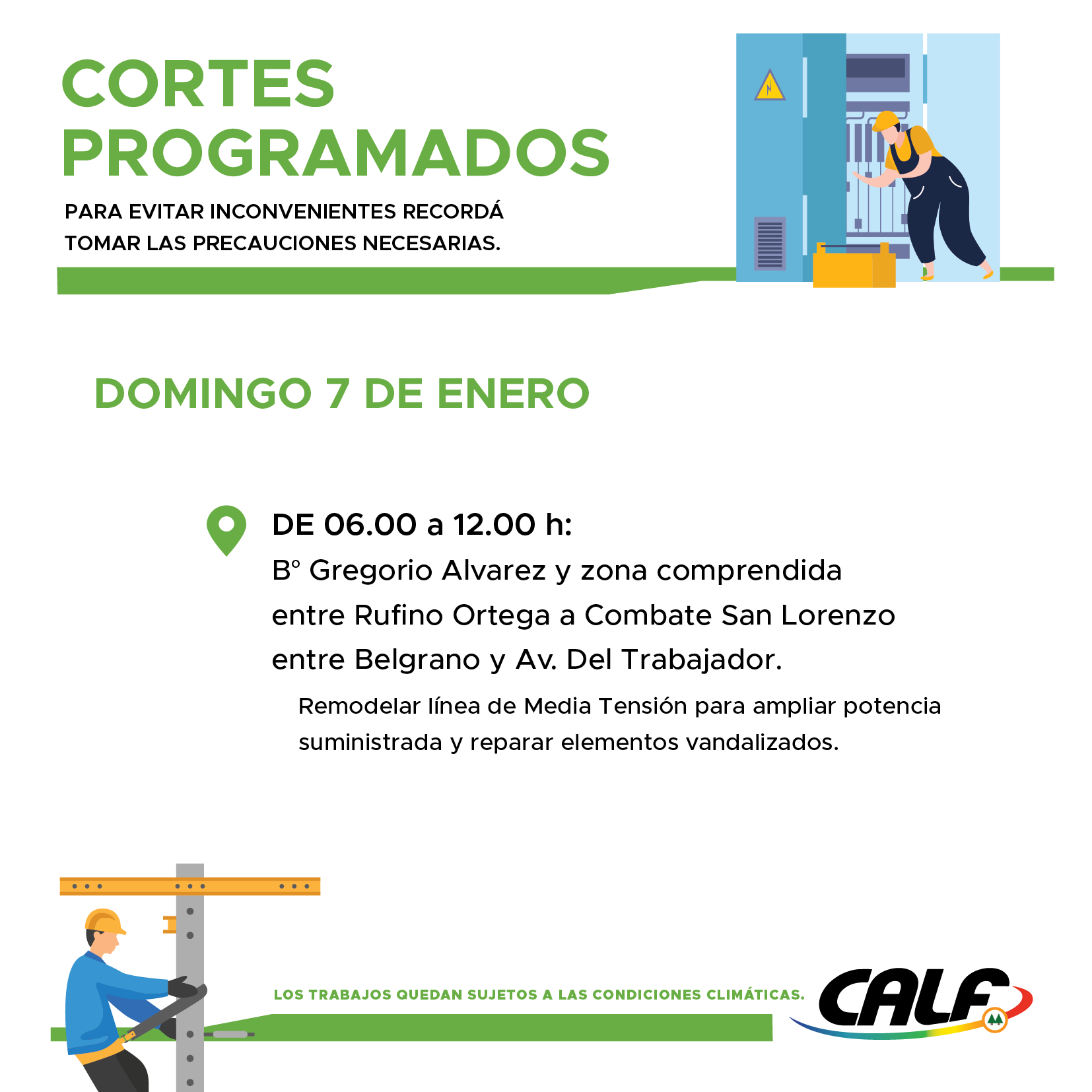 CORTES PROGRAMADOS

PARA EVITAR INCONVENIENTES RECORDÁ TOMAR LAS PRECAUCIONES NECESARIAS.

DOMINGO 7 DE ENERO

DE 06.00 a 12.00 h:
B° Gregorio Alvarez y zona comprendida entre Rufino Ortega a Combate San Lorenzo entre Belgrano y Av. Del Trabajador.

Remodelar línea de Media Tensión para ampliar potencia suministrada y reparar elementos vandalizados.

LOS TRABAJOS QUEDAN SUJETOS A LAS CONDICIONES CLIMÁTICAS.

CALF